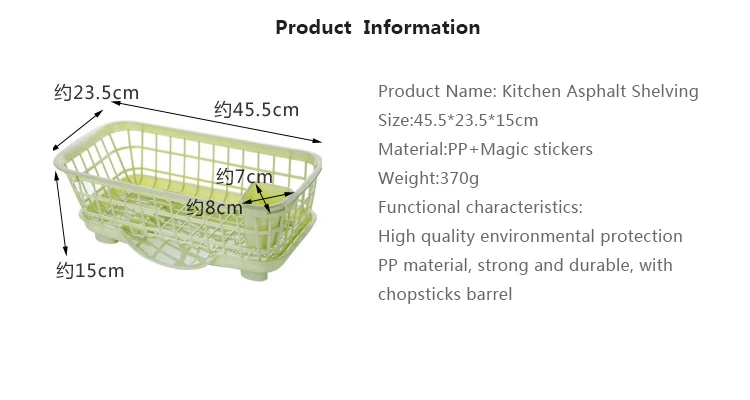 Product Information

约23.5cm

约45.5cm

约7cm

约8cm

约15cm

Product Name: Kitchen Asphalt Shelving

Size:45.5*23.5*15cm

Material:PP+Magic stickers

Weight:370g

Functional characteristics:

High quality environmental protection PP material, strong and durable, with chopsticks barrel